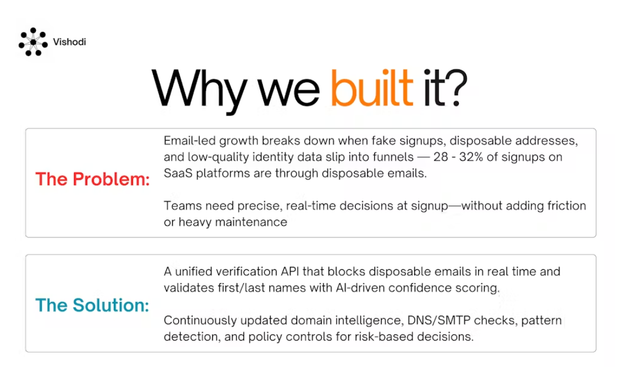 Vishodi

Why we built it?

The Problem:

Email-led growth breaks down when fake signups, disposable addresses, and low-quality identity data slip into funnels — 28 - 32% of signups on SaaS platforms are through disposable emails.

Teams need precise, real-time decisions at signup—without adding friction or heavy maintenance

The Solution:

A unified verification API that blocks disposable emails in real time and validates first/last names with AI-driven confidence scoring.

Continuously updated domain intelligence, DNS/SMTP checks, pattern detection, and policy controls for risk-based decisions.